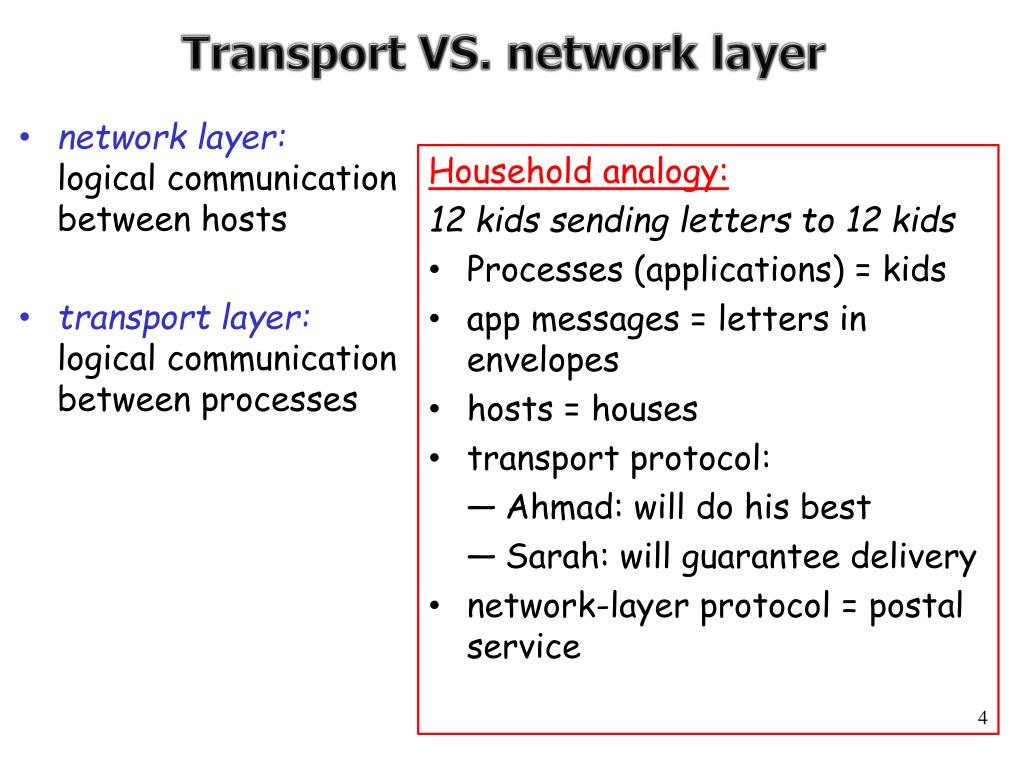 Transport VS. network layer

• network layer: logical communication between hosts

• transport layer: logical communication between processes

Household analogy:

12 kids sending letters to 12 kids

• Processes (applications) = kids
• app messages = letters in envelopes
• hosts = houses
• transport protocol:
— Ahmad: will do his best
— Sarah: will guarantee delivery
• network-layer protocol = postal service

4